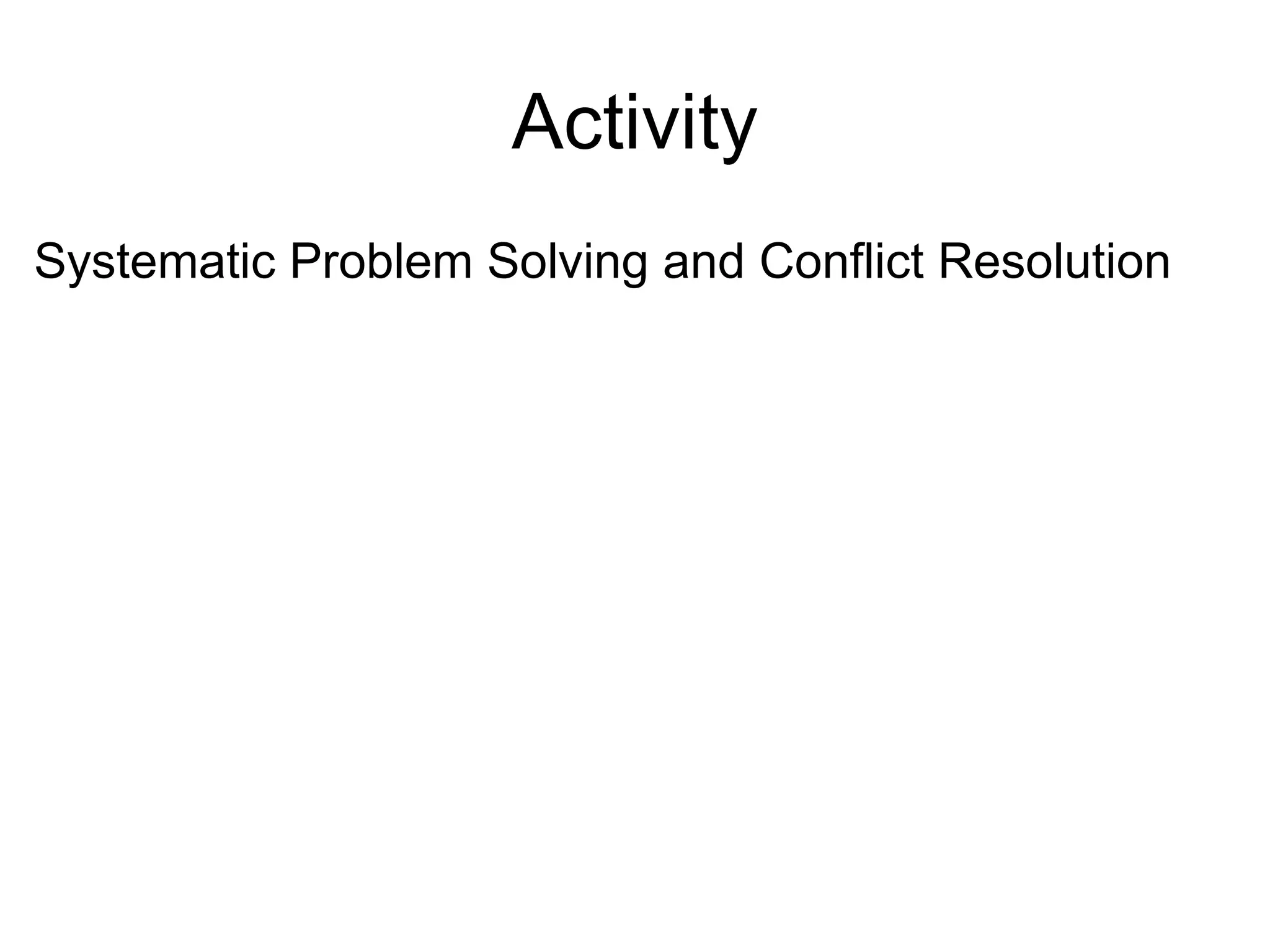 Activity

Systematic Problem Solving and Conflict Resolution